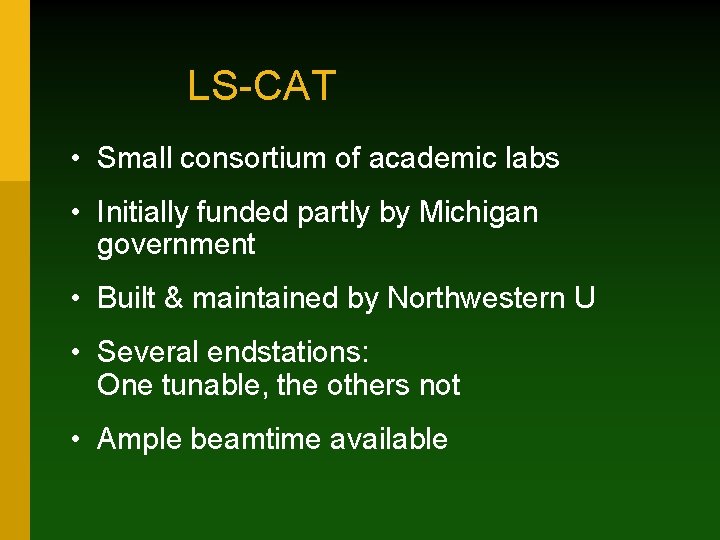 LS-CAT

• Small consortium of academic labs

• Initially funded partly by Michigan government

• Built & maintained by Northwestern U

• Several endstations:
One tunable, the others not

• Ample beamtime available